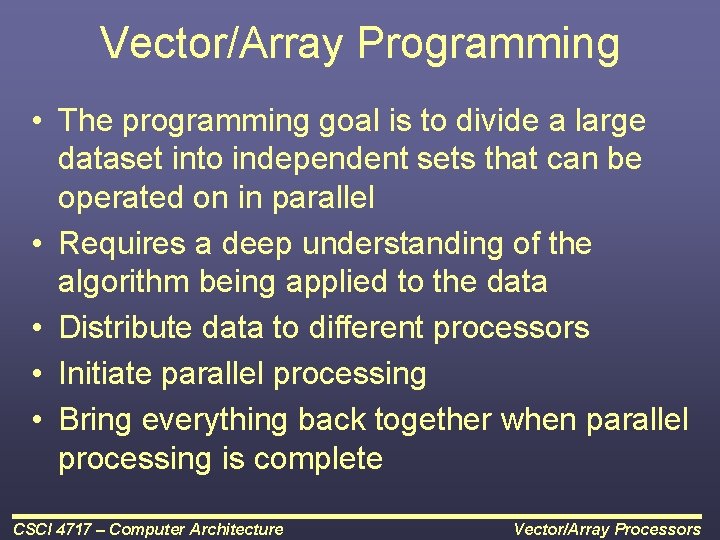 Vector/Array Programming

• The programming goal is to divide a large dataset into independent sets that can be operated on in parallel
• Requires a deep understanding of the algorithm being applied to the data
• Distribute data to different processors
• Initiate parallel processing
• Bring everything back together when parallel processing is complete

CSCI 4717 – Computer Architecture

Vector/Array Processors